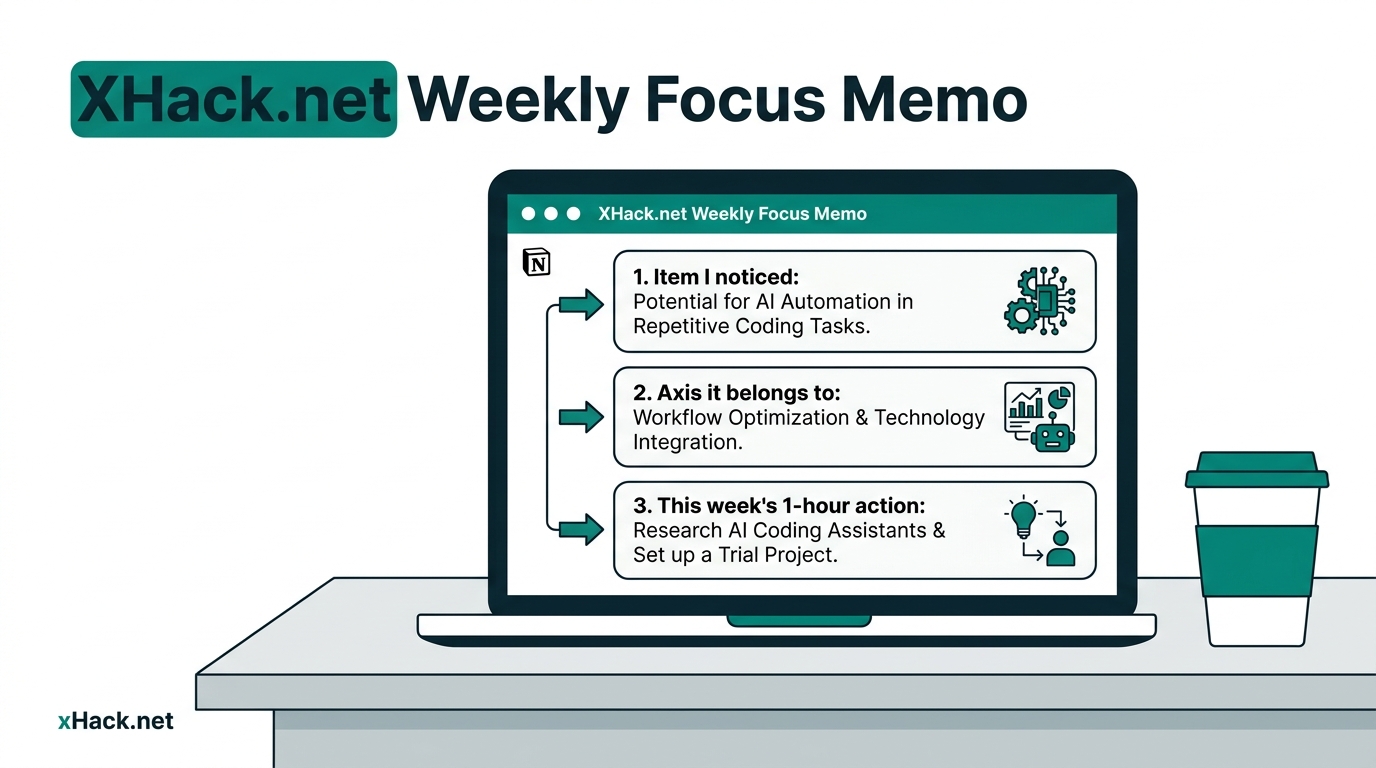 XHack.net Weekly Focus Memo

XHack.net Weekly Focus Memo

N

1. Item I noticed:
Potential for AI Automation in Repetitive Coding Tasks.

2. Axis it belongs to:
Workflow Optimization & Technology Integration.

3. This week's 1-hour action:
Research AI Coding Assistants & Set up a Trial Project.

xHack.net